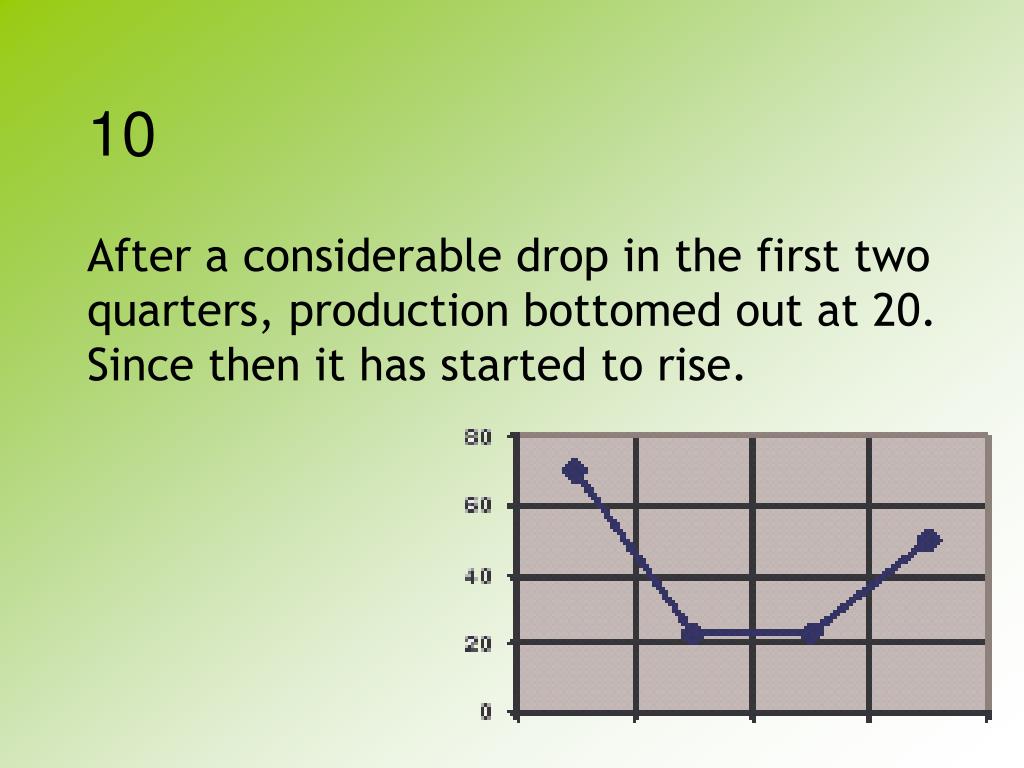 10

After a considerable drop in the first two quarters, production bottomed out at 20. Since then it has started to rise.

80
60
40
20
0